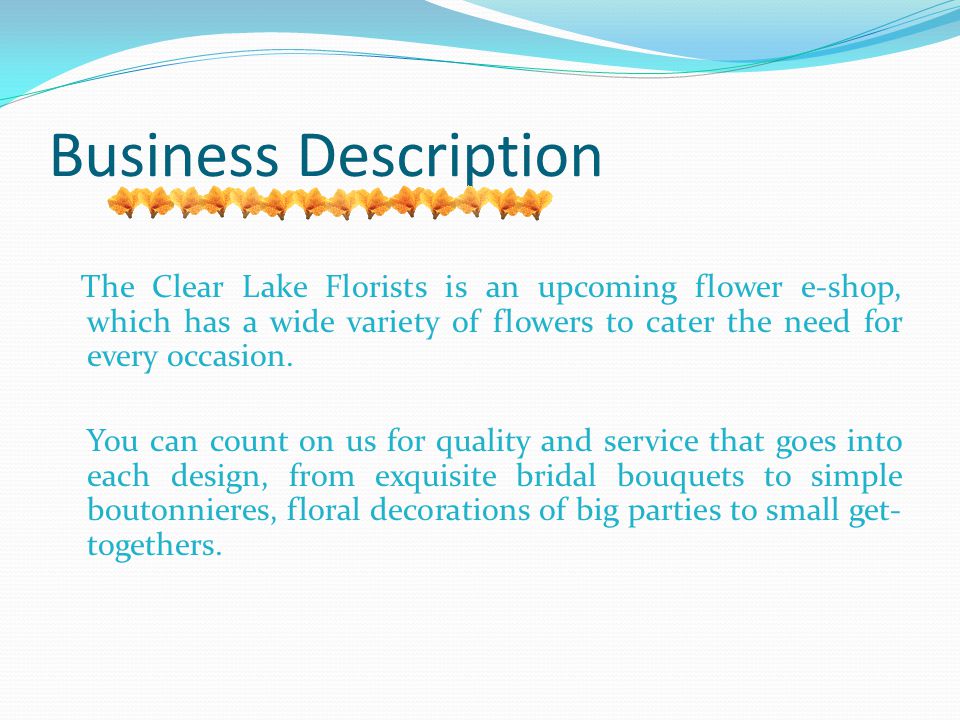 Business Description

The Clear Lake Florists is an upcoming flower e-shop, which has a wide variety of flowers to cater the need for every occasion.

You can count on us for quality and service that goes into each design, from exquisite bridal bouquets to simple boutonnieres, floral decorations of big parties to small get-togethers.